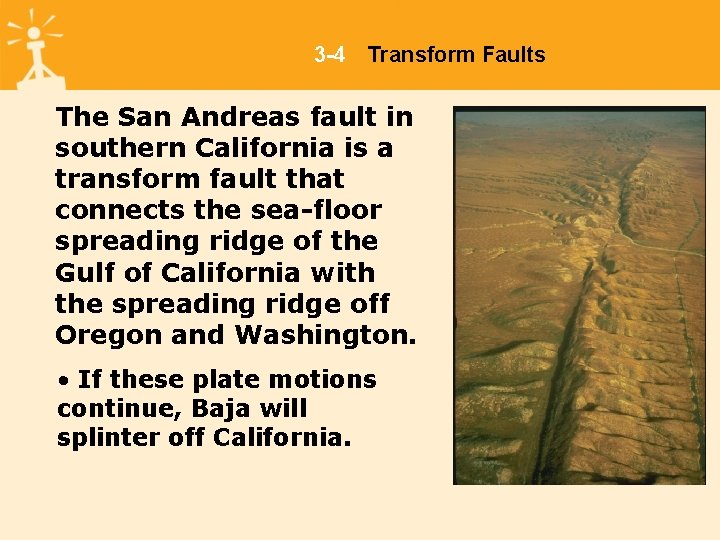 3-4 Transform Faults

The San Andreas fault in southern California is a transform fault that connects the sea-floor spreading ridge of the Gulf of California with the spreading ridge off Oregon and Washington.

• If these plate motions continue, Baja will splinter off California.